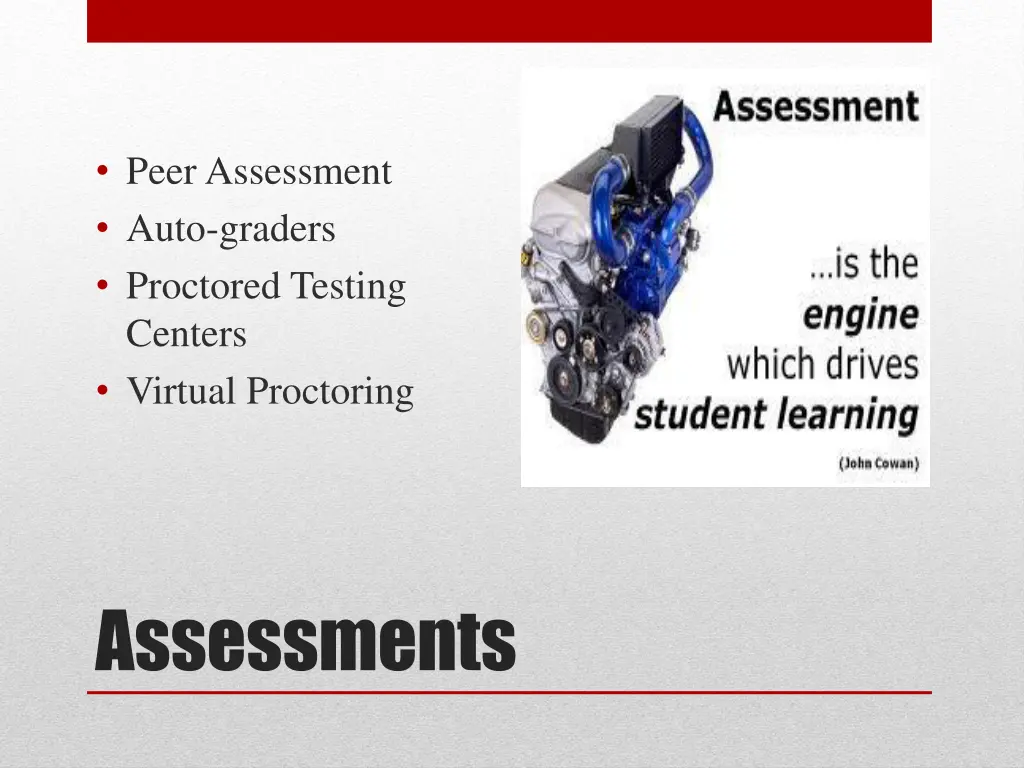 • Peer Assessment
• Auto-graders
• Proctored Testing Centers
• Virtual Proctoring

Assessment

...is the engine which drives student learning

(John Cowan)

Assessments